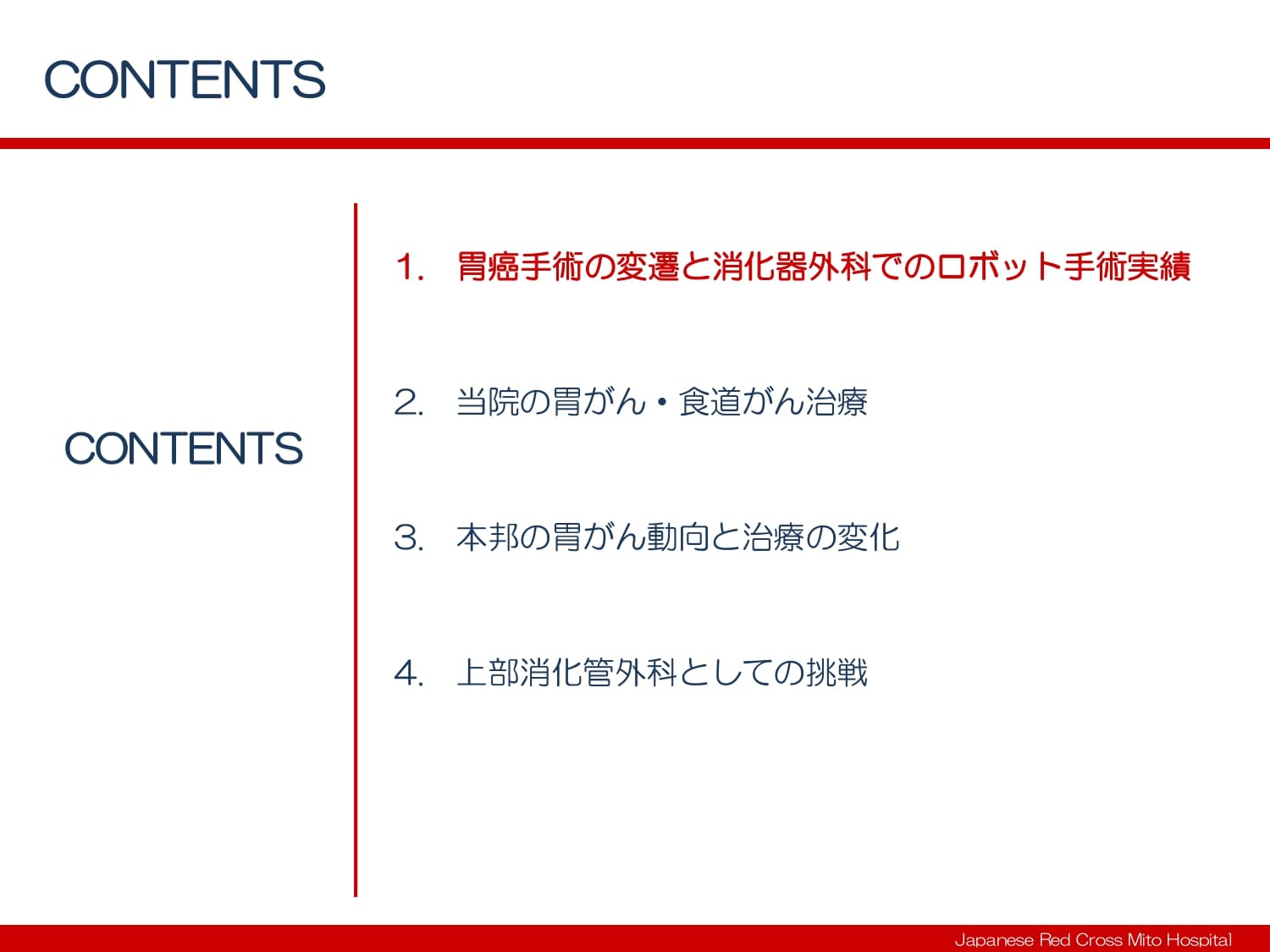 CONTENTS

CONTENTS

1. 胃癌手術の変遷と消化器外科でのロボット手術実績

2. 当院の胃がん・食道がん治療

3. 本邦の胃がん動向と治療の変化

4. 上部消化管外科としての挑戦

Japanese Red Cross Mito Hospital